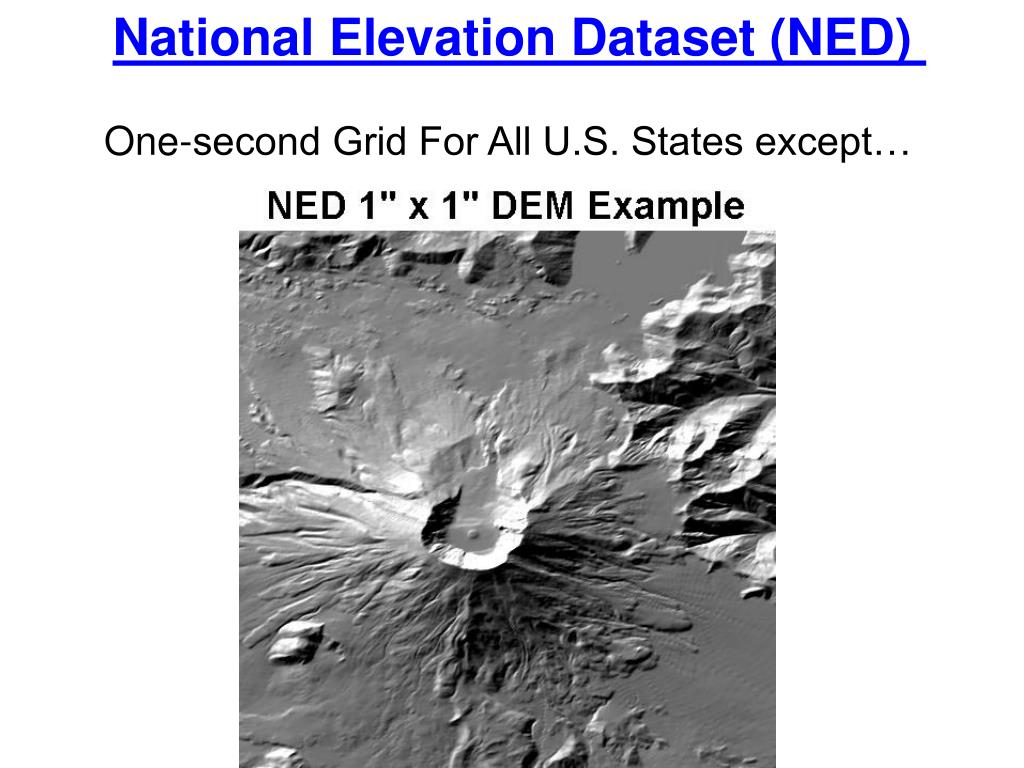 National Elevation Dataset (NED)

One-second Grid For All U.S. States except…

NED 1" x 1" DEM Example